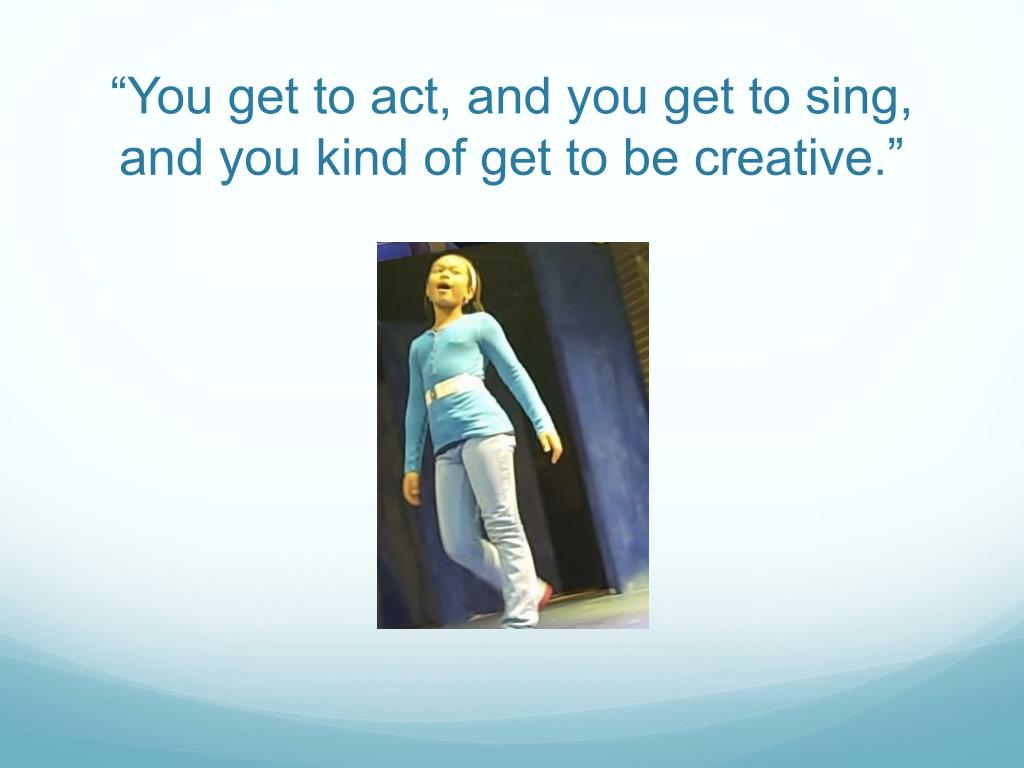 “You get to act, and you get to sing, and you kind of get to be creative.”